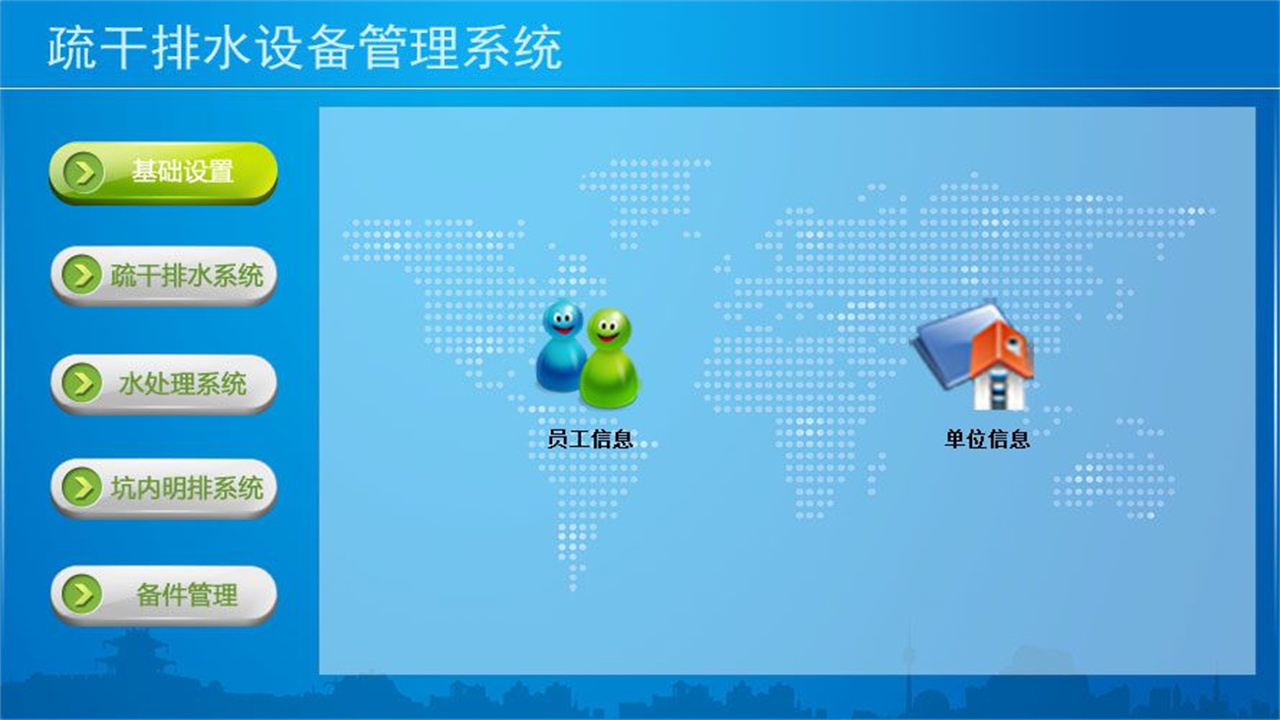 疏干排水设备管理系统

基础设置

疏干排水系统

水处理系统

坑内明排系统

备件管理

员工信息

单位信息